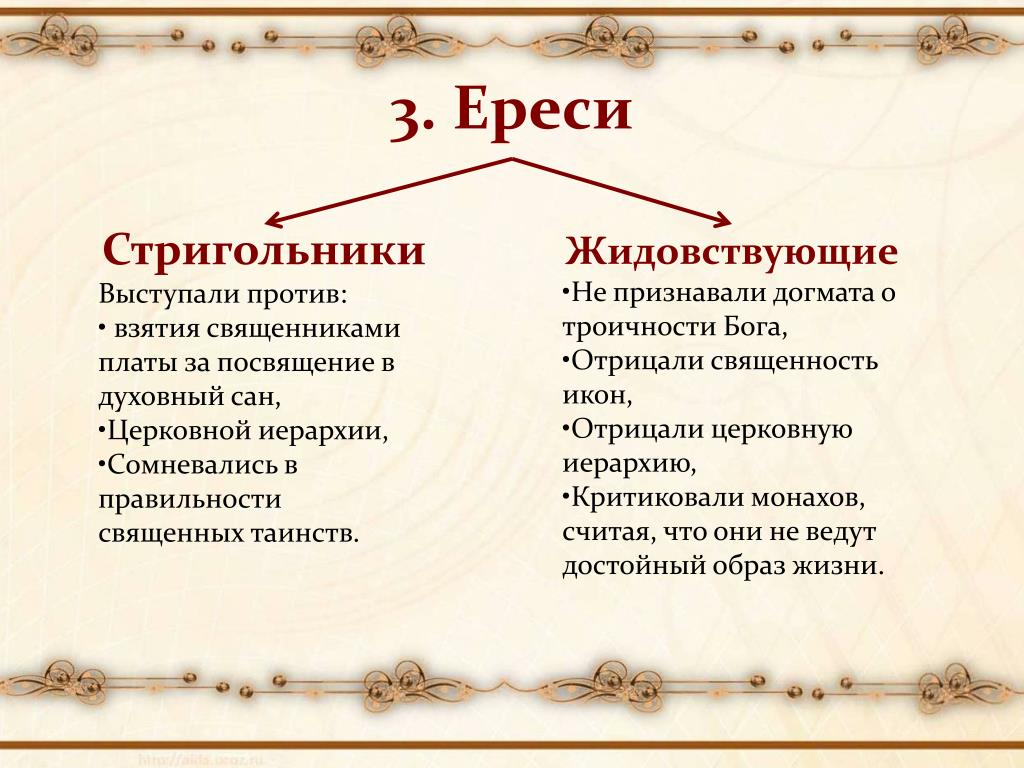 3. Ереси

Стригольники

Выступали против:
• взятия священниками платы за посвящение в духовный сан,
•Церковной иерархии,
•Сомневались в правильности священных таинств.

Жидовствующие

•Не признавали догмата о троичности Бога,
•Отрицали священность икон,
•Отрицали церковную иерархию,
•Критиковали монахов, считая, что они не ведут достойный образ жизни.

http://aida.ucoz.ru